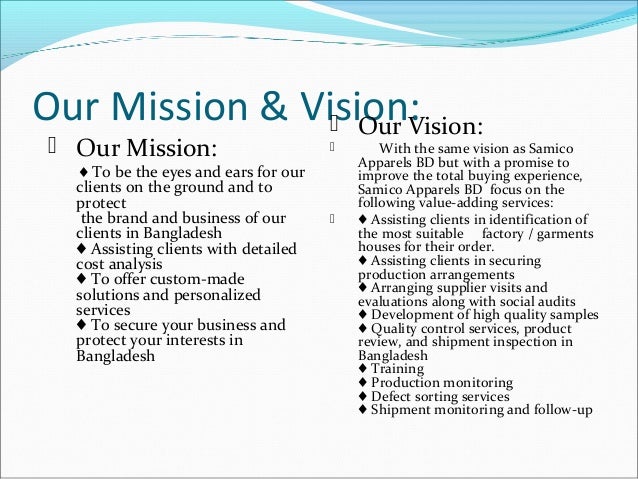 Our Mission & Vision:

Our Mission:

♦ To be the eyes and ears for our clients on the ground and to protect the brand and business of our clients in Bangladesh
♦ Assisting clients with detailed cost analysis
♦ To offer custom-made solutions and personalized services
♦ To secure your business and protect your interests in Bangladesh

Our Vision:

With the same vision as Samico Apparels BD but with a promise to improve the total buying experience, Samico Apparels BD focus on the following value-adding services:

♦ Assisting clients in identification of the most suitable factory / garments houses for their order.
♦ Assisting clients in securing production arrangements
♦ Arranging supplier visits and evaluations along with social audits
♦ Development of high quality samples
♦ Quality control services, product review, and shipment inspection in Bangladesh
♦ Training
♦ Production monitoring
♦ Defect sorting services
♦ Shipment monitoring and follow-up